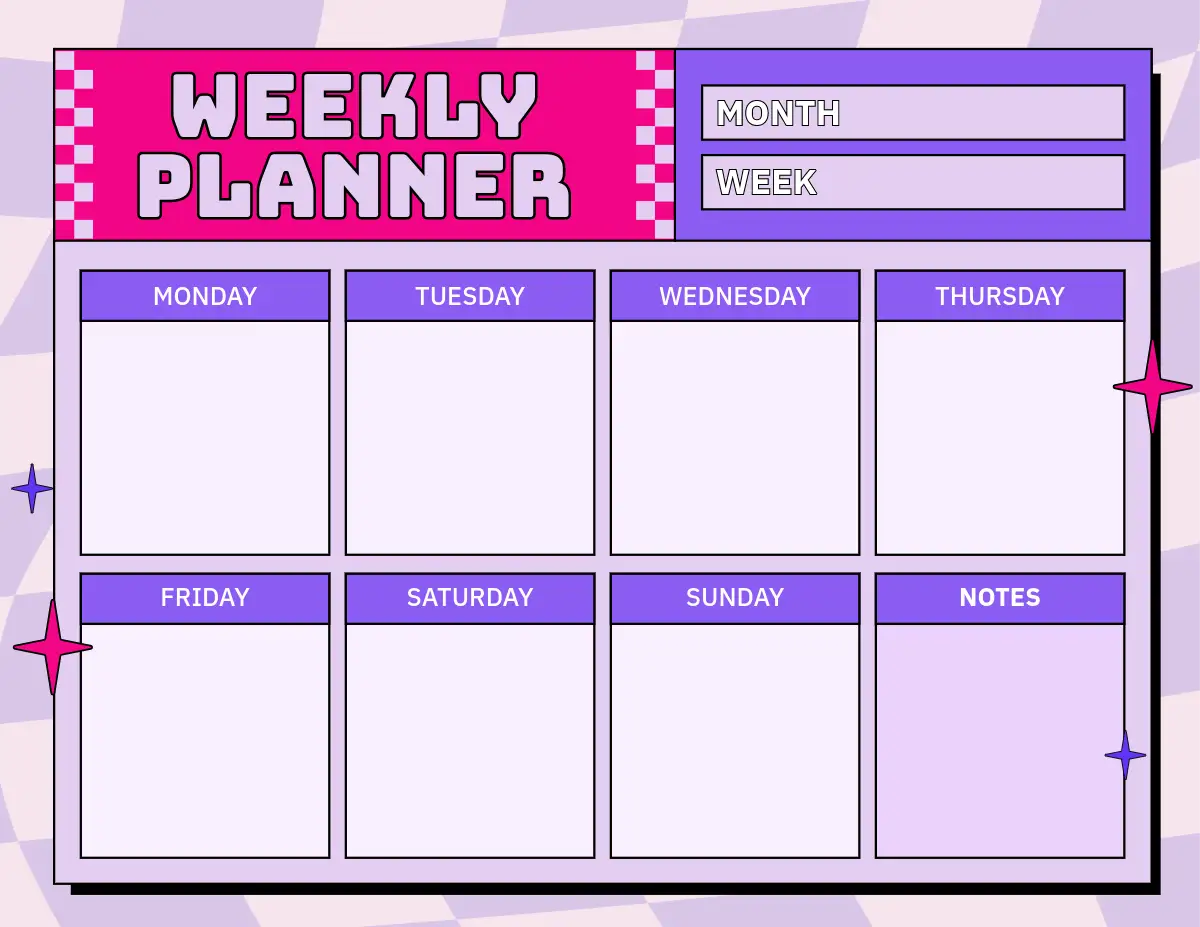 WEEKLY PLANNER

MONTH

WEEK

MONDAY

TUESDAY

WEDNESDAY

THURSDAY

FRIDAY

SATURDAY

SUNDAY

NOTES